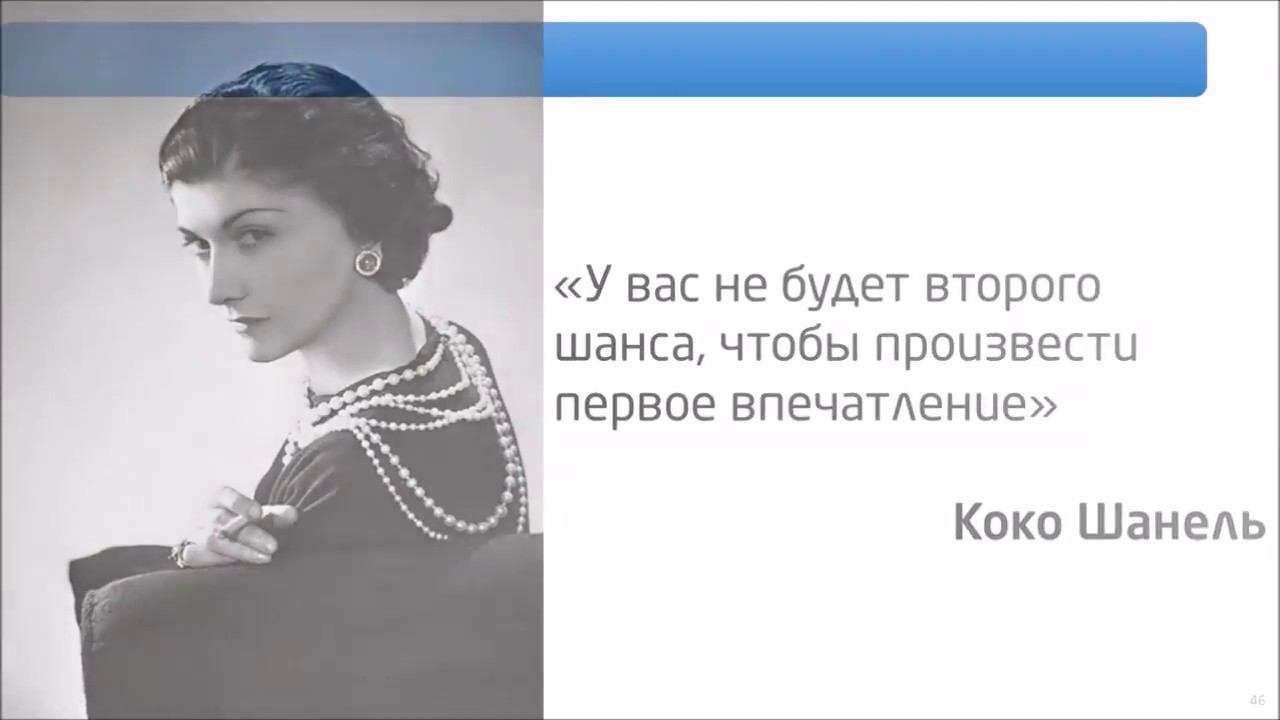 «У вас не будет второго шанса, чтобы произвести первое впечатление»

Коко Шанель

46